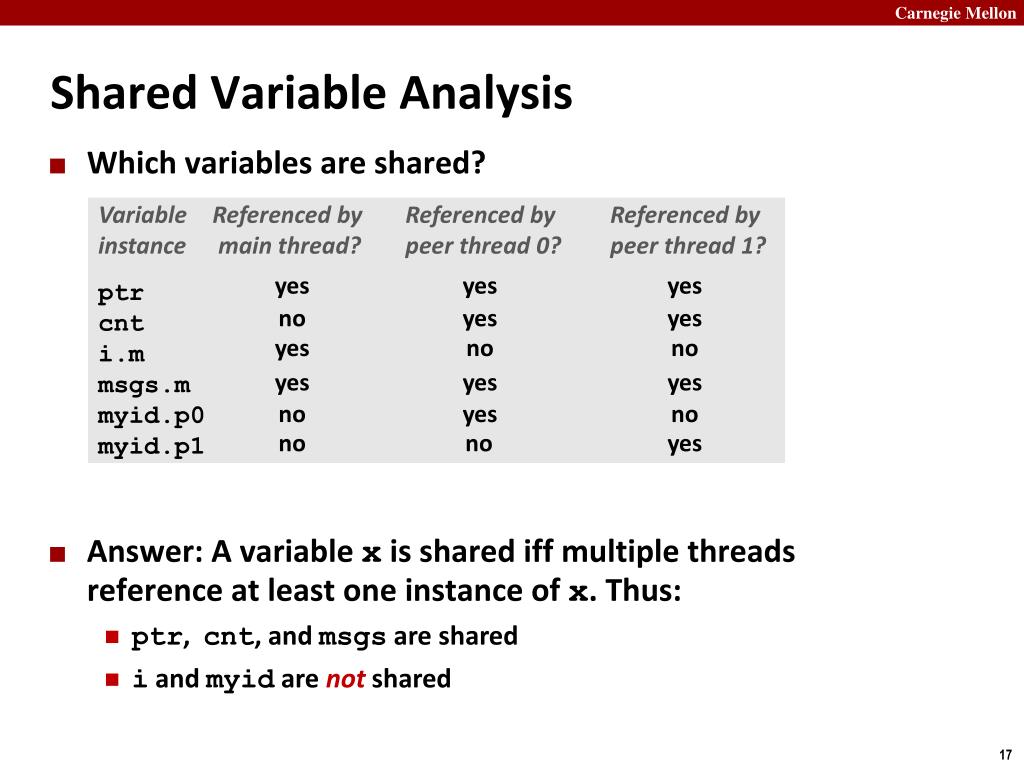 Carnegie Mellon

Shared Variable Analysis

Which variables are shared?

| Variable instance | Referenced by main thread? | Referenced by peer thread 0? | Referenced by peer thread 1? |
|---|---|---|---|
| ptr | yes | yes | yes |
| cnt | no | yes | yes |
| i.m | yes | no | no |
| msgs.m | yes | yes | yes |
| myid.p0 | no | yes | no |
| myid.p1 | no | no | yes |

Answer: A variable x is shared iff multiple threads reference at least one instance of x. Thus:

ptr, cnt, and msgs are shared

i and myid are not shared

17